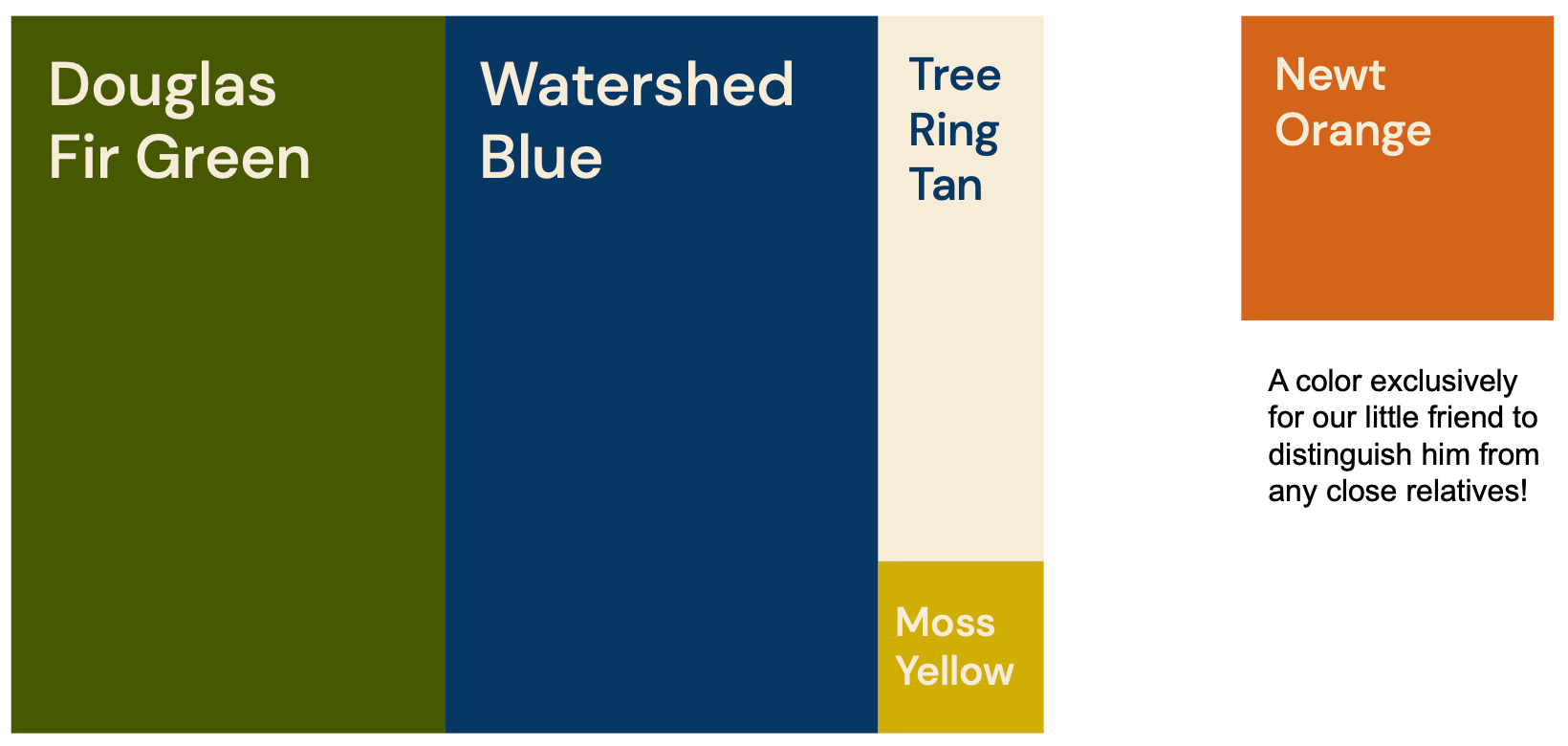 Douglas Fir Green

Watershed Blue

Tree Ring Tan

Moss Yellow

Newt Orange

A color exclusively for our little friend to distinguish him from any close relatives!